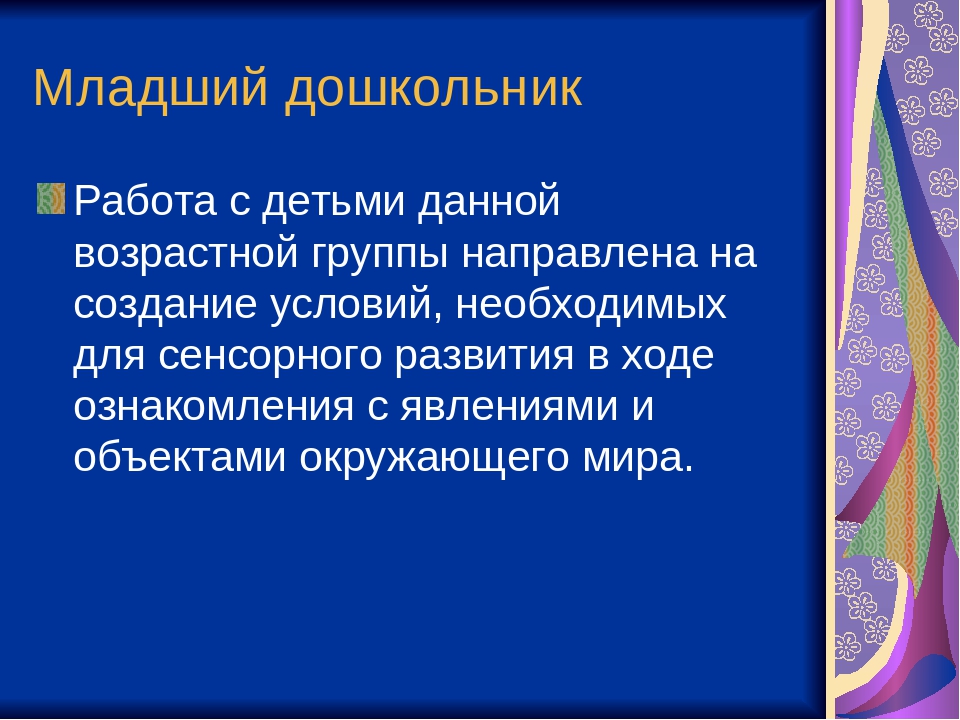 Младший дошкольник

Работа с детьми данной возрастной группы направлена на создание условий, необходимых для сенсорного развития в ходе ознакомления с явлениями и объектами окружающего мира.